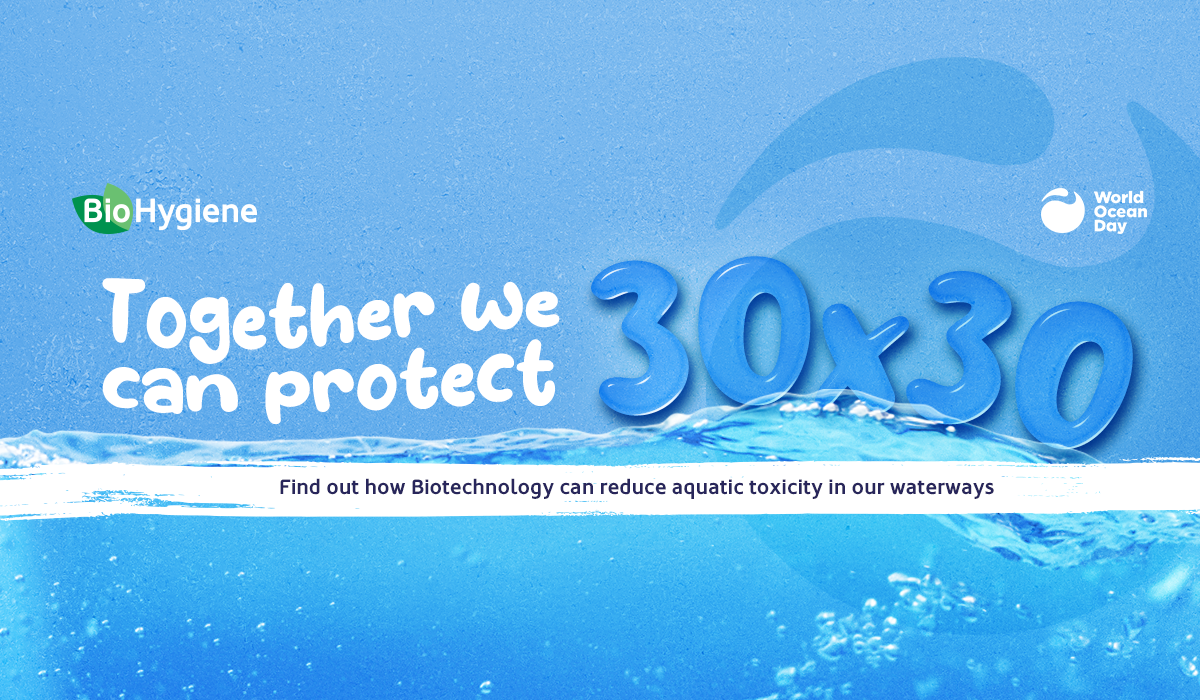 BioHygiene

World Ocean Day

Together we can protect 30x30

Find out how Biotechnology can reduce aquatic toxicity in our waterways